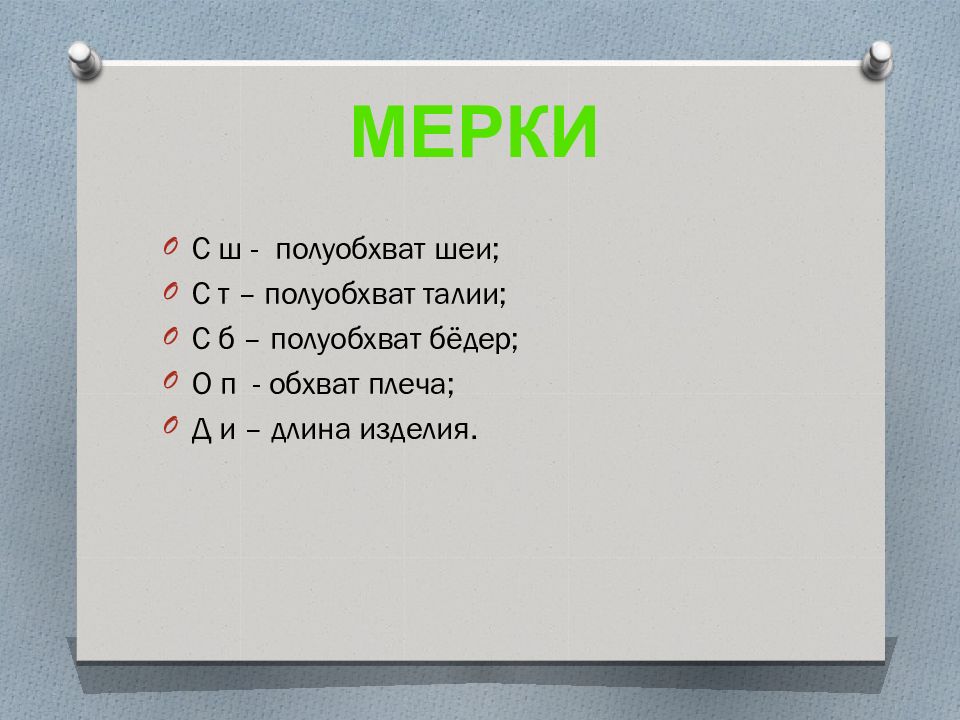 МЕРКИ

С ш - полуобхват шеи;
С т – полуобхват талии;
С б – полуобхват бёдер;
О п - обхват плеча;
Д и – длина изделия.